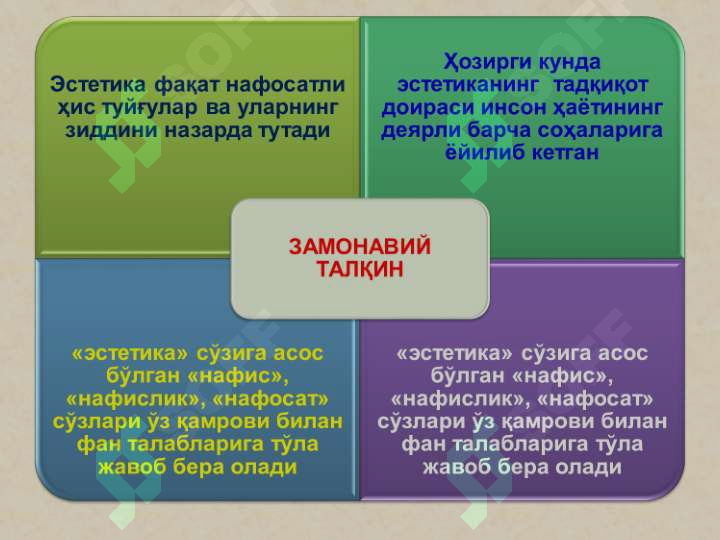 Эстетика фақат нафосатли ҳис туйғулар ва уларнинг зиддини назарда тутади

Ҳозирги кунда эстетиканинг тадқиқот доираси инсон ҳаётининг деярли барча соҳаларига ёйилиб кетган

ЗАМОНАВИЙ ТАЛҚИН

«эстетика» сўзига асос бўлган «нафис», «нафислик», «нафосат» сўзлари ўз қамрови билан фан талабларига тўла жавоб бера олади

«эстетика» сўзига асос бўлган «нафис», «нафислик», «нафосат» сўзлари ўз қамрови билан фан талабларига тўла жавоб бера олади